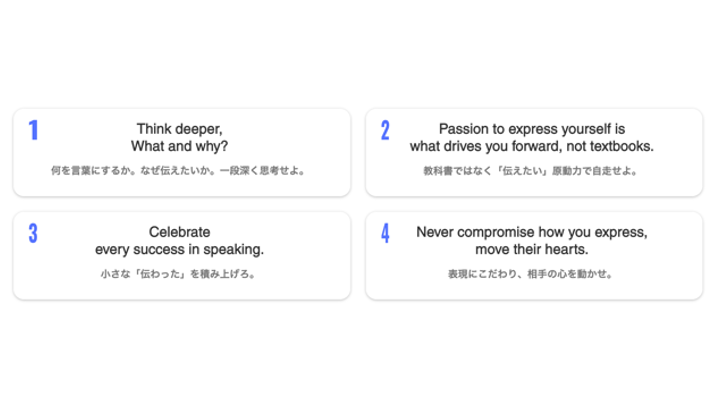 1

Think deeper,
What and why?

何を言葉にするか。なぜ伝えたいか。一段深く思考せよ。

2

Passion to express yourself is
what drives you forward, not textbooks.

教科書ではなく「伝えたい」原動力で自走せよ。

3

Celebrate
every success in speaking.

小さな「伝わった」を積み上げろ。

4

Never compromise how you express,
move their hearts.

表現にこだわり、相手の心を動かせ。